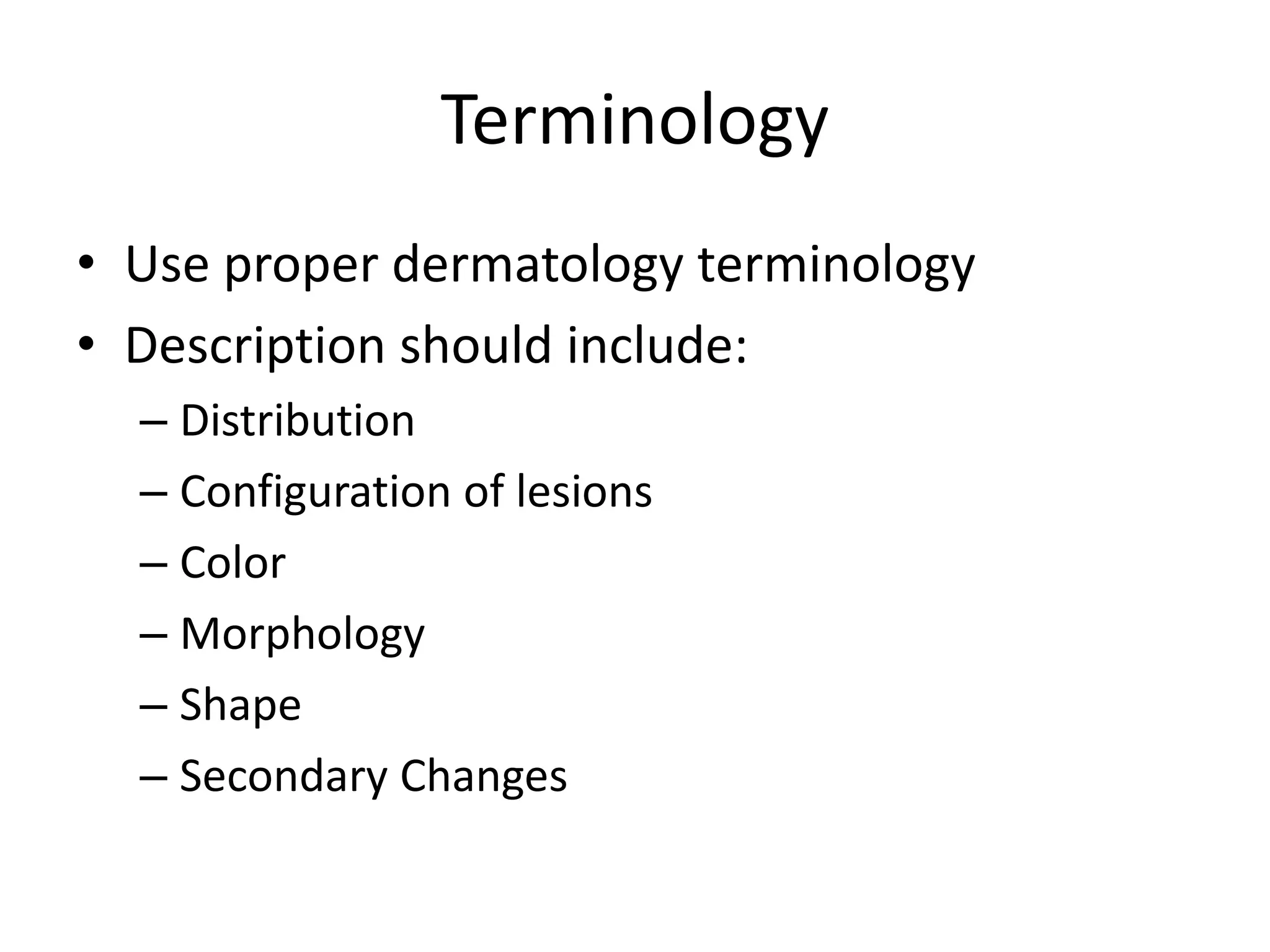 Terminology

• Use proper dermatology terminology
• Description should include:
– Distribution
– Configuration of lesions
– Color
– Morphology
– Shape
– Secondary Changes